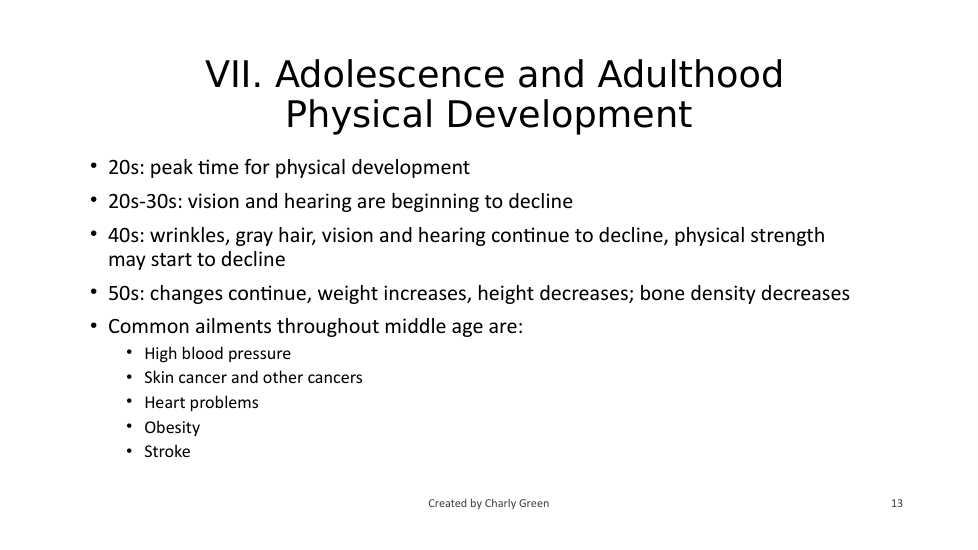 VII. Adolescence and Adulthood Physical Development

• 20s: peak time for physical development
• 20s-30s: vision and hearing are beginning to decline
• 40s: wrinkles, gray hair, vision and hearing continue to decline, physical strength may start to decline
• 50s: changes continue, weight increases, height decreases; bone density decreases
• Common ailments throughout middle age are:
  • High blood pressure
  • Skin cancer and other cancers
  • Heart problems
  • Obesity
  • Stroke

Created by Charly Green

13